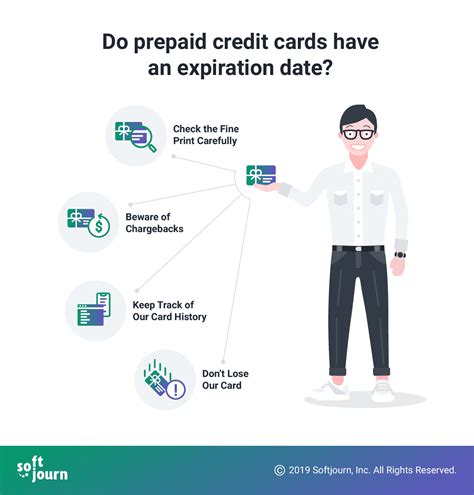 Do prepaid credit cards have an expiration date?

Check the Fine Print Carefully

Beware of Chargebacks

Keep Track of Our Card History

Don't Lose Our Card

soft journ

© 2019 Softjourn, Inc. All Rights Reserved.